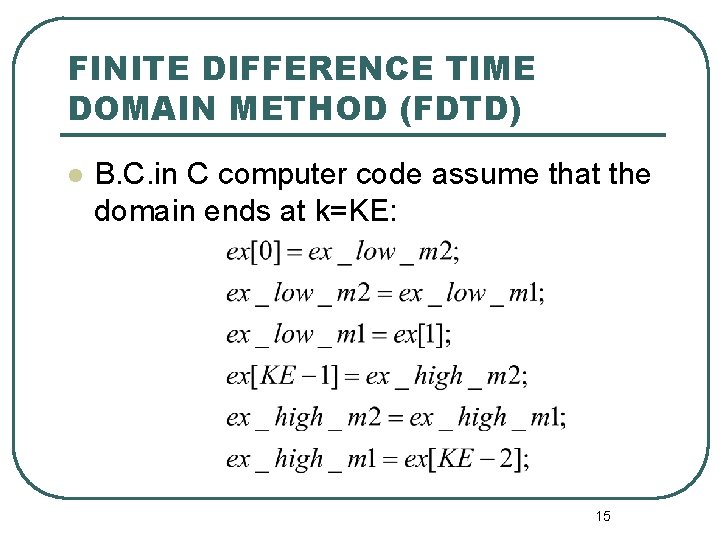 FINITE DIFFERENCE TIME DOMAIN METHOD (FDTD)

• B.C.in C computer code assume that the domain ends at k=KE:

$ex[0] = ex\_low\_m2;$

$ex\_low\_m2 = ex\_low\_m1;$

$ex\_low\_m1 = ex[1];$

$ex[KE-1] = ex\_high\_m2;$

$ex\_high\_m2 = ex\_high\_m1;$

$ex\_high\_m1 = ex[KE-2];$

15